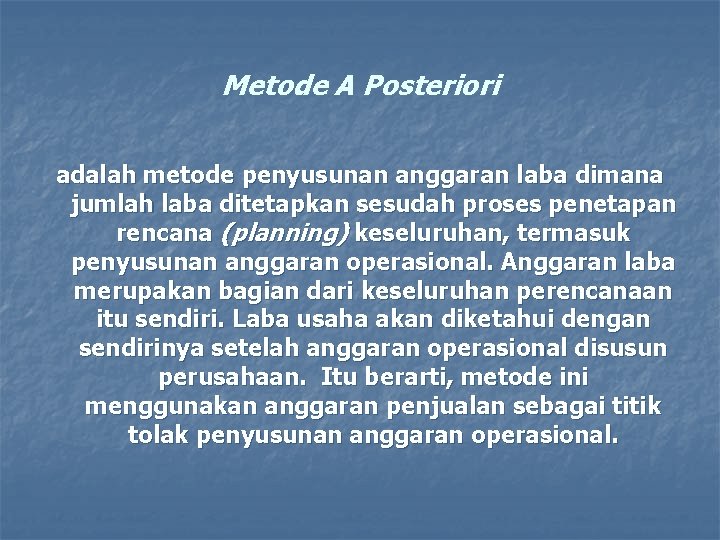 Metode A Posteriori

adalah metode penyusunan anggaran laba dimana jumlah laba ditetapkan sesudah proses penetapan rencana (planning) keseluruhan, termasuk penyusunan anggaran operasional. Anggaran laba merupakan bagian dari keseluruhan perencanaan itu sendiri. Laba usaha akan diketahui dengan sendirinya setelah anggaran operasional disusun perusahaan. Itu berarti, metode ini menggunakan anggaran penjualan sebagai titik tolak penyusunan anggaran operasional.